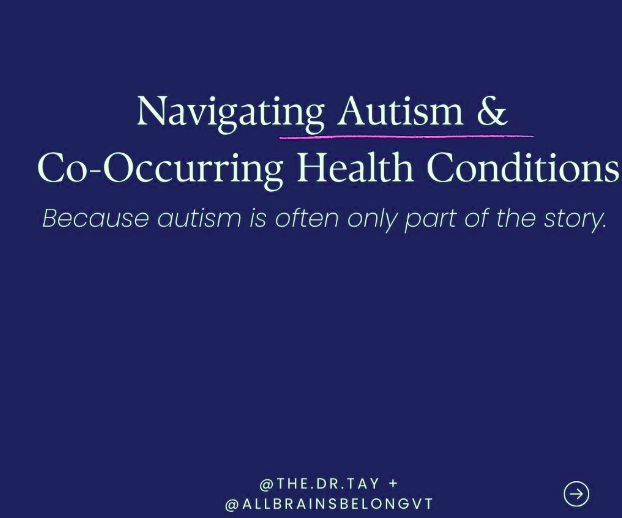 Navigating Autism &
Co-Occurring Health Conditions

Because autism is often only part of the story.

@THE.DR.TAY +
@ALLBRAINSBELONGVT